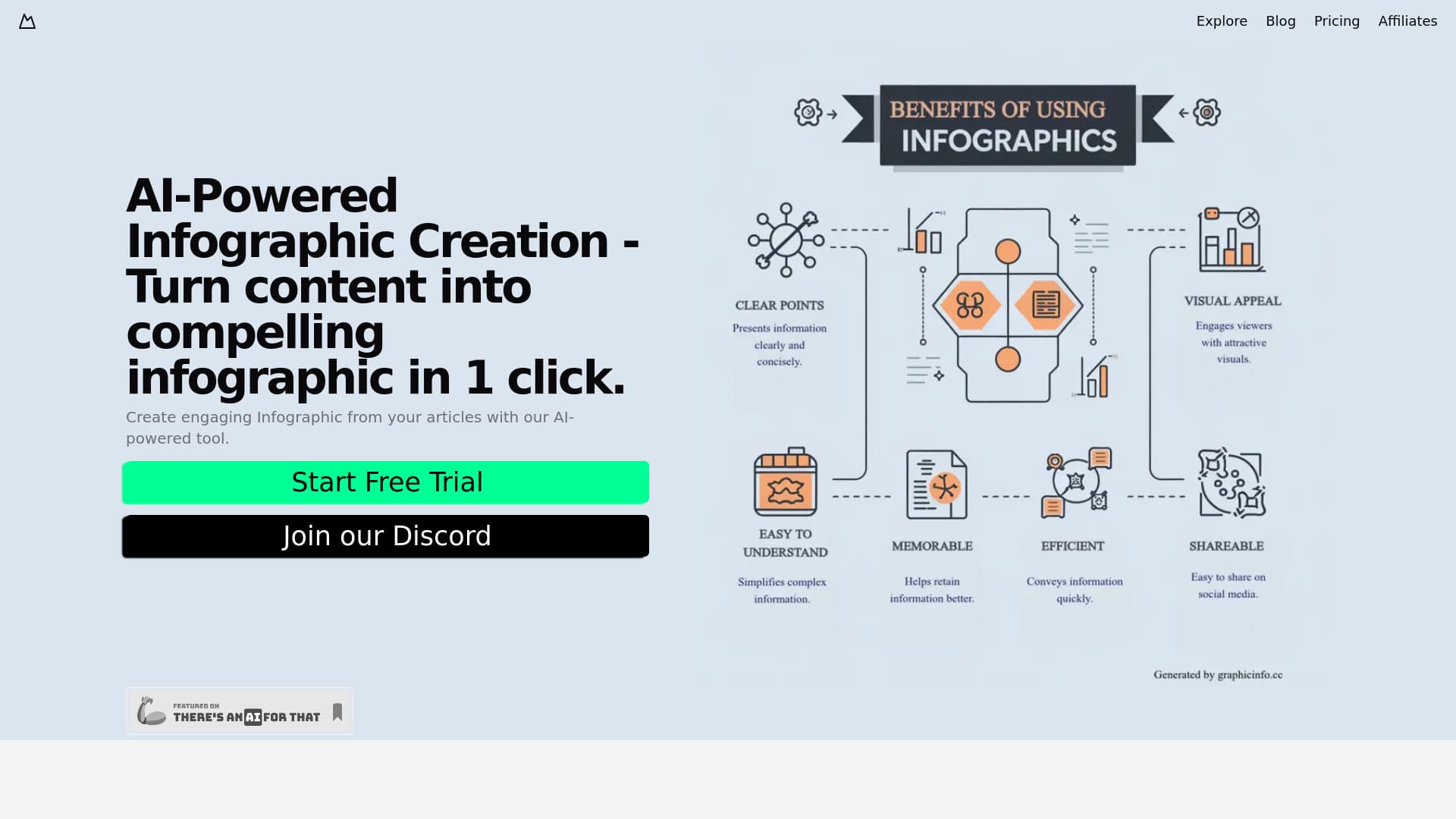 Explore Blog Pricing Affiliates

AI-Powered Infographic Creation - Turn content into compelling infographic in 1 click.

Create engaging Infographic from your articles with our AI-powered tool.

Start Free Trial

Join our Discord

FEATURED ON THERE'S AN AI FOR THAT

BENEFITS OF USING INFOGRAPHICS

CLEAR POINTS
Presents information clearly and concisely.

VISUAL APPEAL
Engages viewers with attractive visuals.

EASY TO UNDERSTAND
Simplifies complex information.

MEMORABLE
Helps retain information better.

EFFICIENT
Conveys information quickly.

SHAREABLE
Easy to share on social media.

Generated by graphicinfo.cc